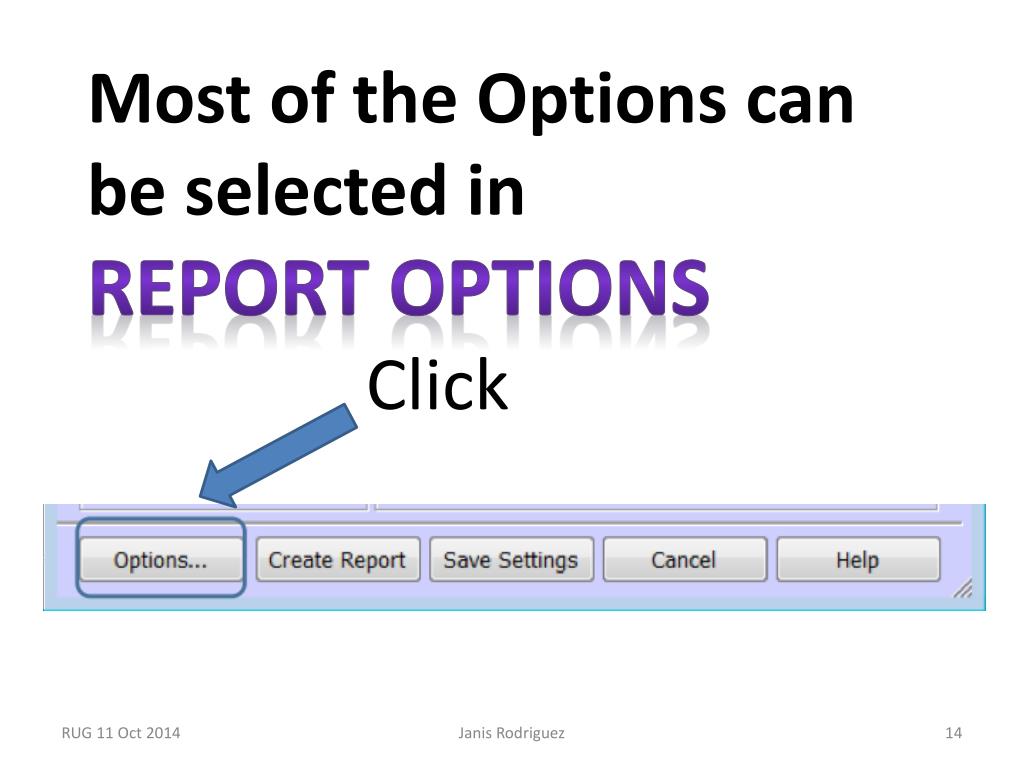 Most of the Options can be selected in

REPORT OPTIONS

Click

Options... Create Report Save Settings Cancel Help

RUG 11 Oct 2014 Janis Rodriguez 14